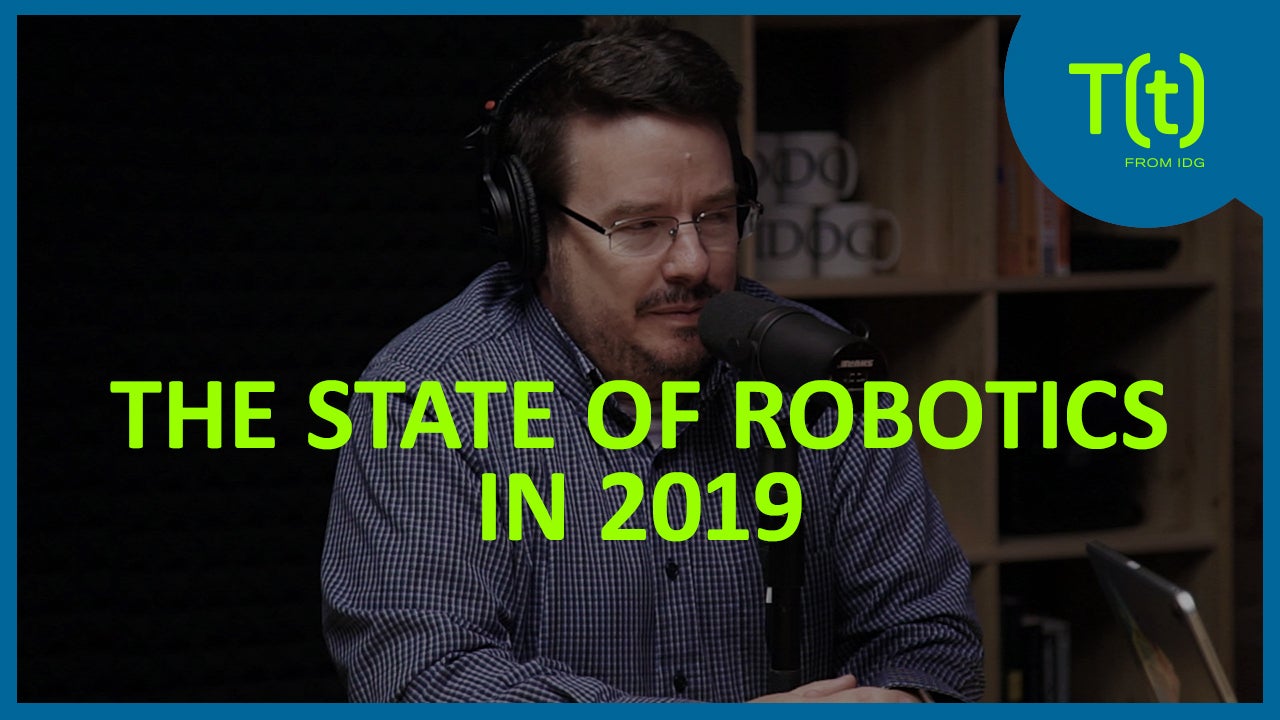 T(t)
FROM IDG

IDG
IDG

THE STATE OF ROBOTICS IN 2019